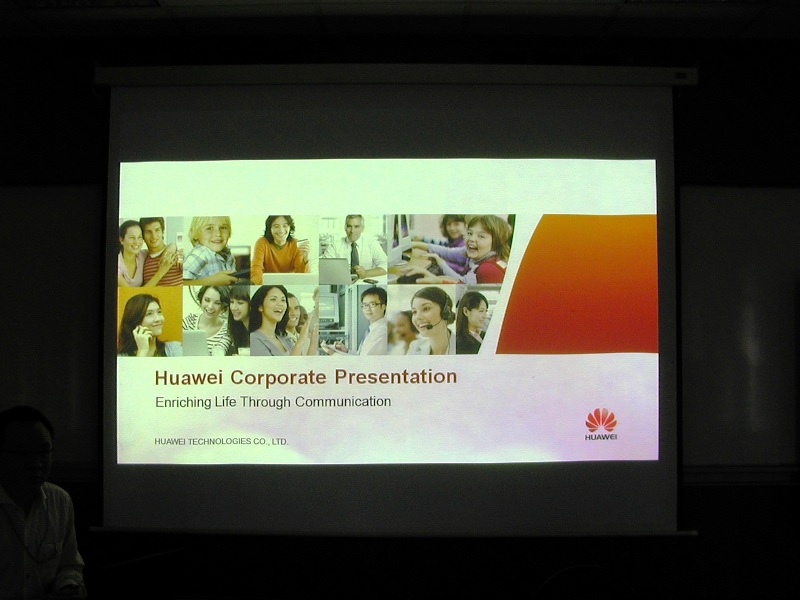 Huawei Corporate Presentation

Enriching Life Through Communication

HUAWEI TECHNOLOGIES CO., LTD.

HUAWEI